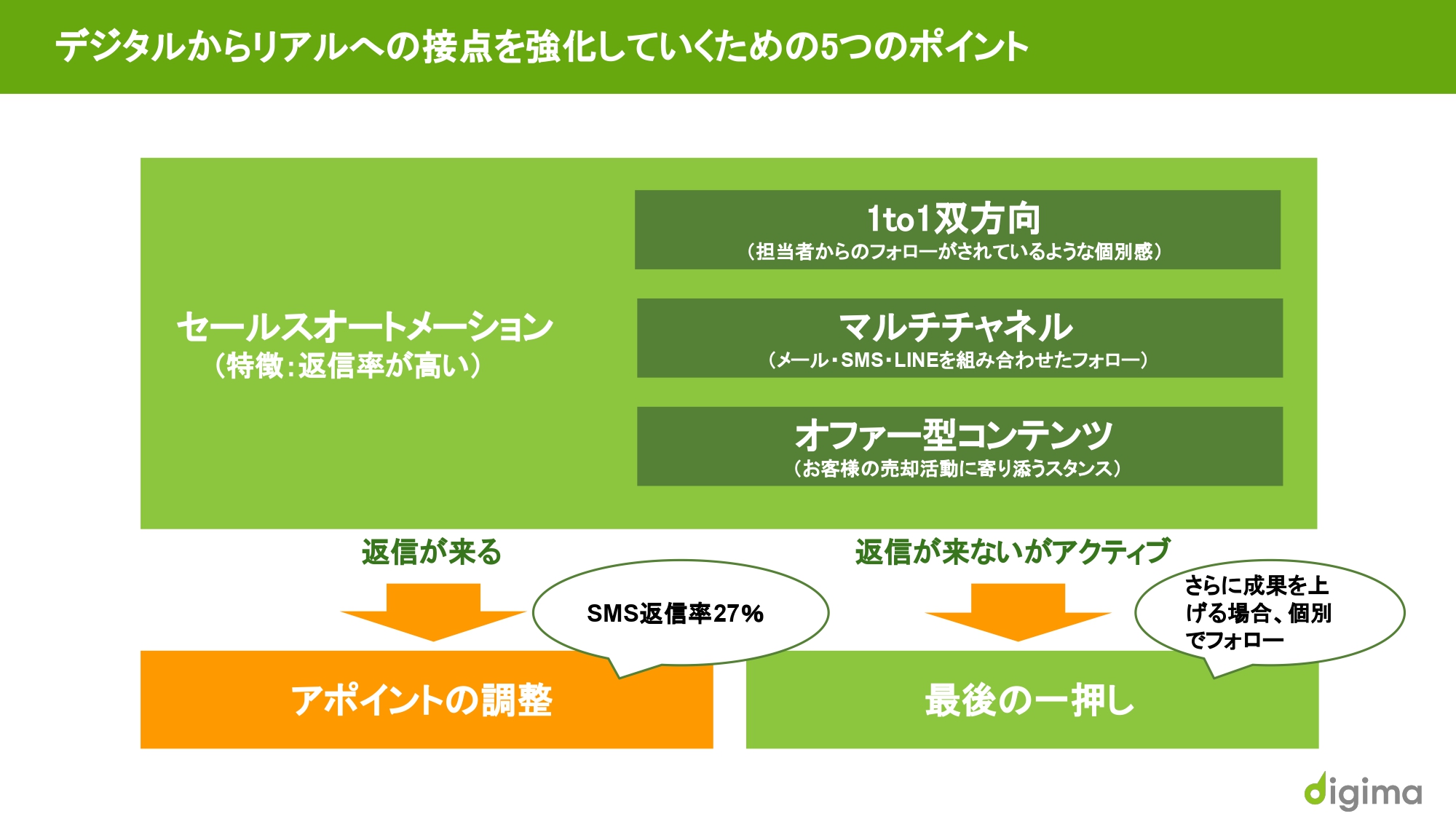 デジタルからリアルへの接点を強化していくための5つのポイント

セールスオートメーション
（特徴：返信率が高い）

1to1双方向
（担当者からのフォローがされているような個別感）

マルチチャネル
（メール・SMS・LINEを組み合わせたフォロー）

オファー型コンテンツ
（お客様の売却活動に寄り添うスタンス）

返信が来る

SMS返信率27%

アポイントの調整

返信が来ないがアクティブ

さらに成果を上げる場合、個別でフォロー

最後の一押し

digima